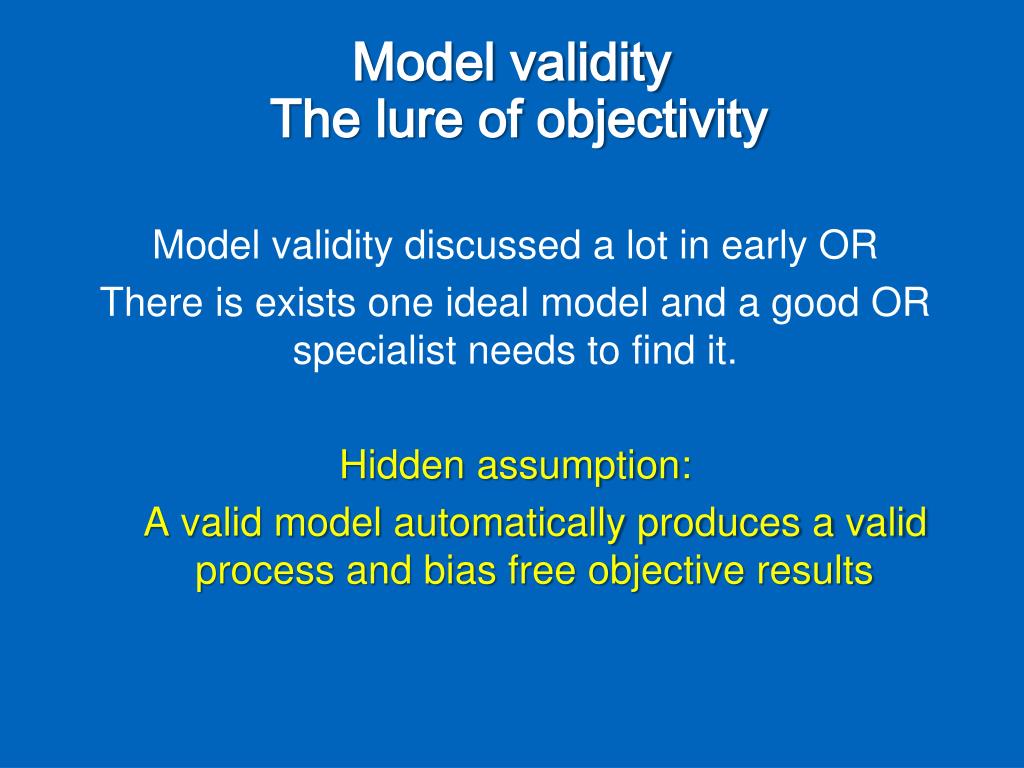 Model validity
The lure of objectivity

Model validity discussed a lot in early OR

There is exists one ideal model and a good OR specialist needs to find it.

Hidden assumption:

A valid model automatically produces a valid process and bias free objective results